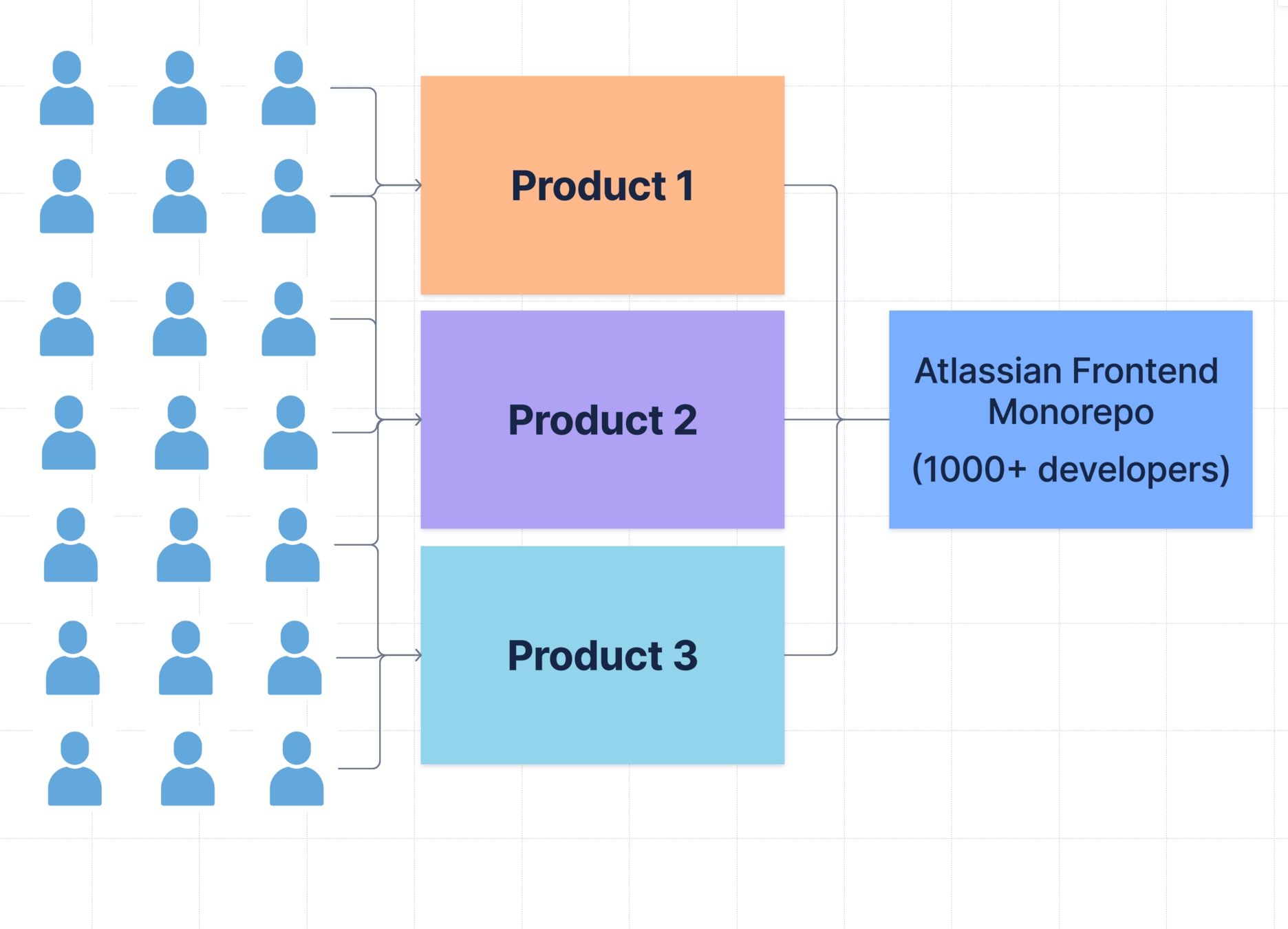 Product 1

Product 2

Product 3

Atlassian Frontend Monorepo

(1000+ developers)